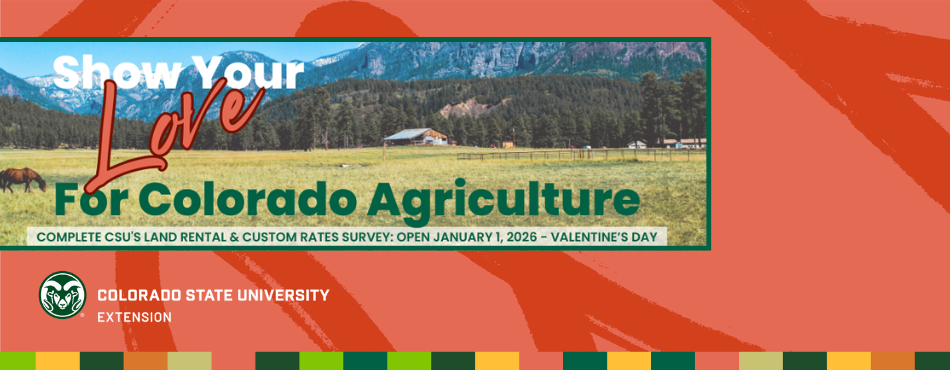 Show Your Love For Colorado Agriculture

COMPLETE CSU'S LAND RENTAL & CUSTOM RATES SURVEY: OPEN JANUARY 1, 2026 - VALENTINE'S DAY

COLORADO STATE UNIVERSITY
EXTENSION